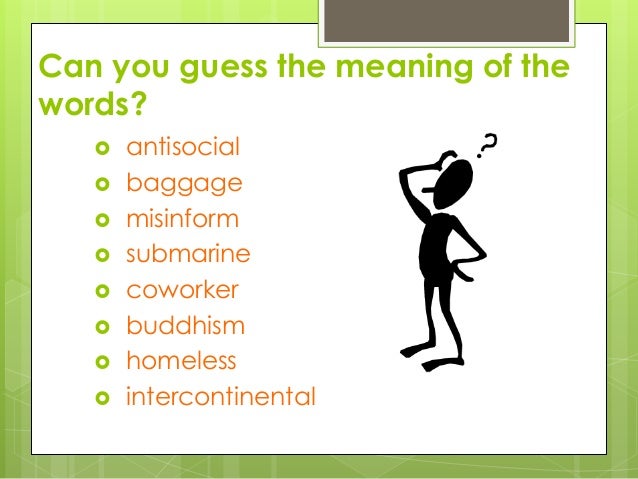 Can you guess the meaning of the words?

- antisocial
- baggage
- misinform
- submarine
- coworker
- buddhism
- homeless
- intercontinental

?